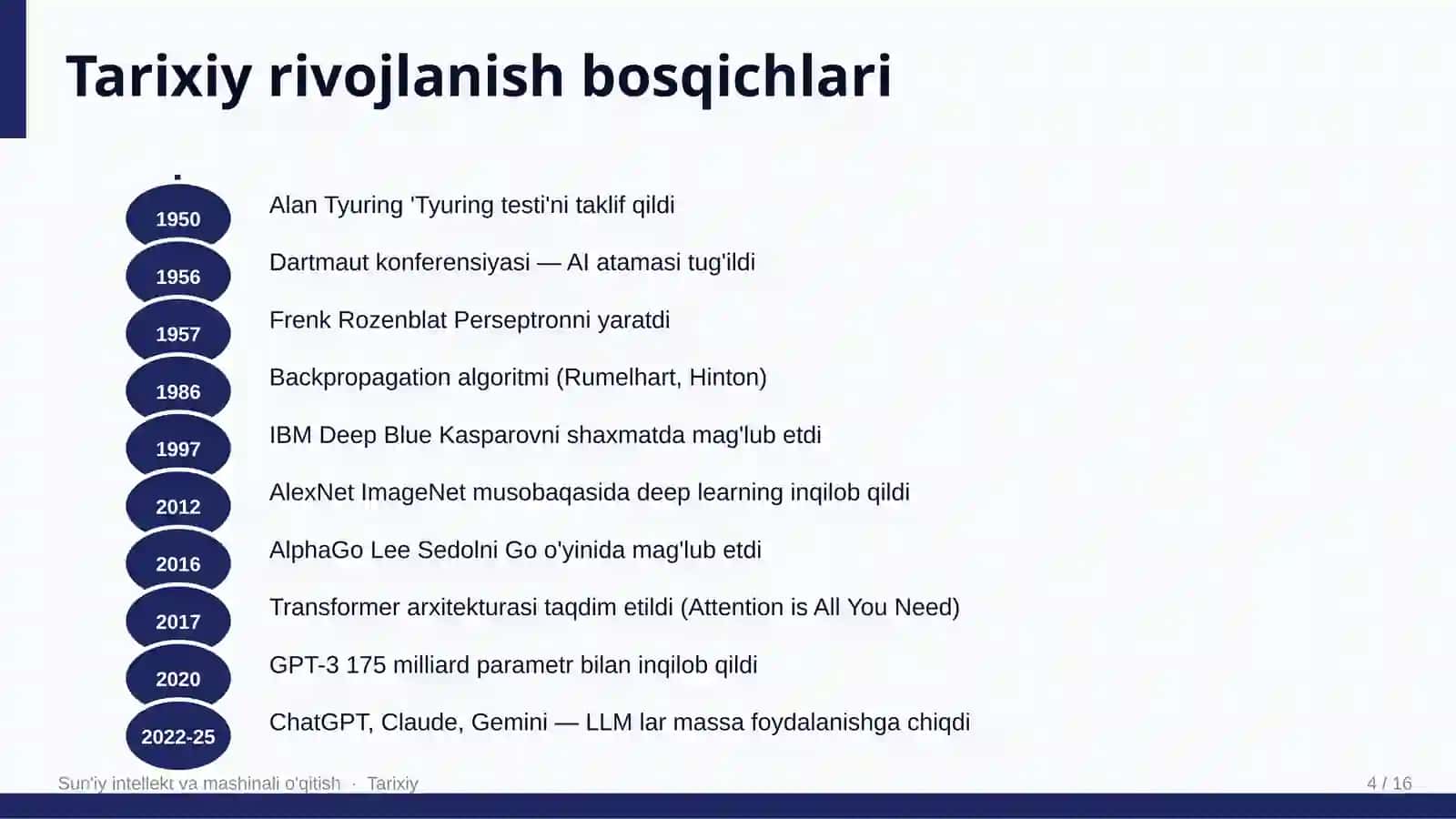 Tarixiy rivojlanish bosqichlari

1950 Alan Tyuring 'Tyuring testi'ni taklif qildi

1956 Dartmaut konferensiyasi — AI atamasi tug'ildi

1957 Frenk Rozenblat Perseptronni yaratdi

1986 Backpropagation algoritmi (Rumelhart, Hinton)

1997 IBM Deep Blue Kasparovni shaxmatda mag'lub etdi

2012 AlexNet ImageNet musobaqasida deep learning inqilob qildi

2016 AlphaGo Lee Sedolni Go o'yinida mag'lub etdi

2017 Transformer arxitekturasi taqdim etildi (Attention is All You Need)

2020 GPT-3 175 milliard parametr bilan inqilob qildi

2022-25 ChatGPT, Claude, Gemini — LLM lar massa foydalanishga chiqdi

Sun'iy intellekt va mashinali o'qitish · Tarixiy

4 / 16